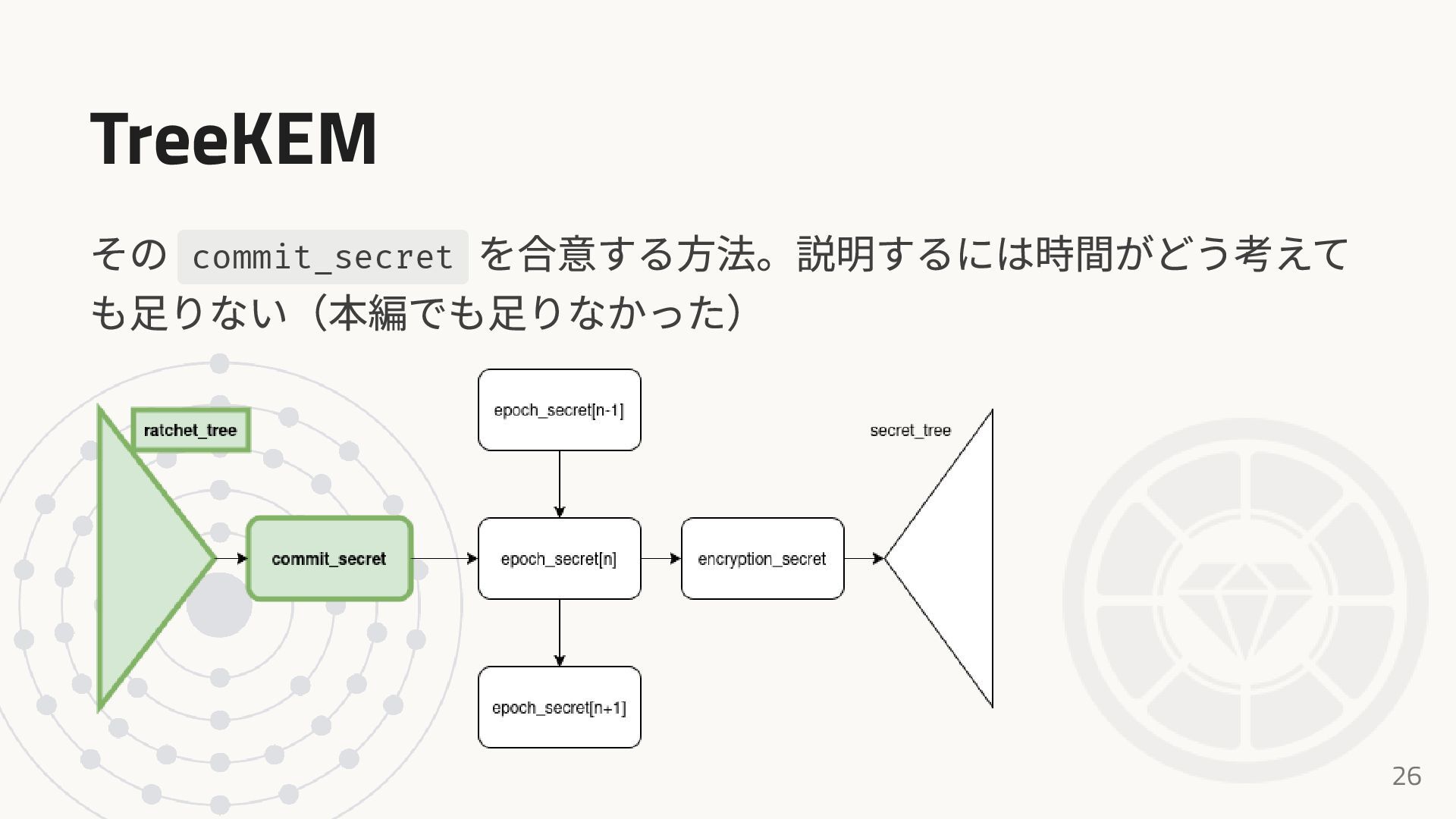 TreeKEM

その commit_secret を合意する方法。説明するには時間がどう考えても足りない（本編でも足りなかった）

ratchet_tree

commit_secret

epoch_secret[n-1]

epoch_secret[n]

epoch_secret[n+1]

encryption_secret

secret_tree

26